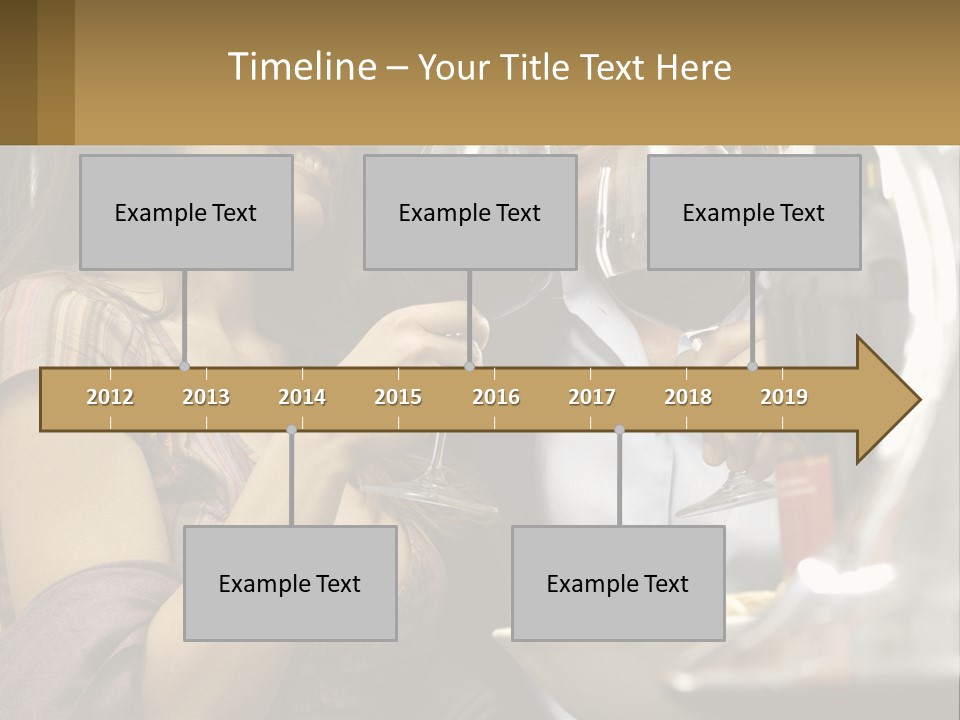 Timeline – Your Title Text Here

Example Text

Example Text

Example Text

2012 2013 2014 2015 2016 2017 2018 2019

Example Text

Example Text